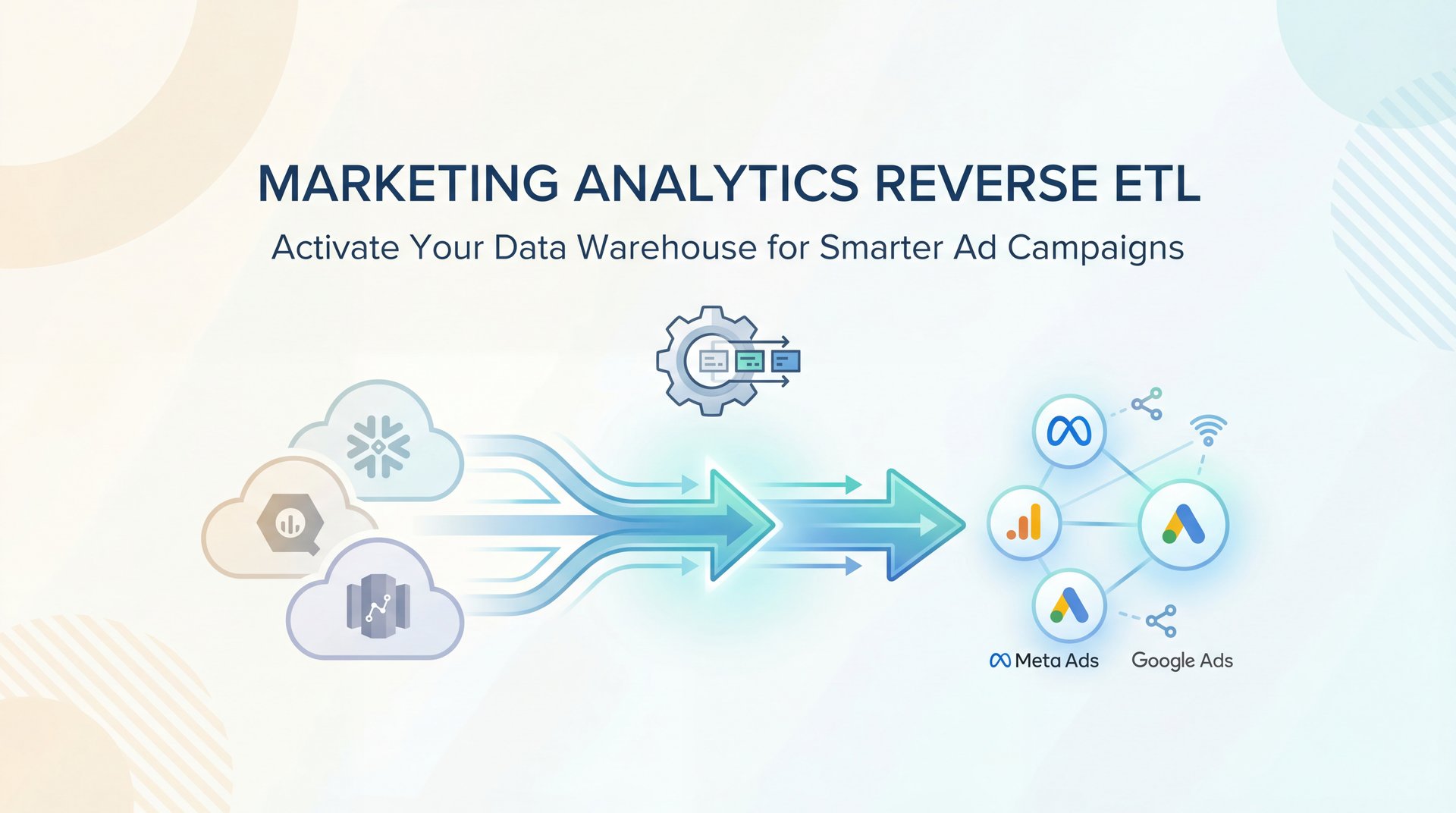 MARKETING ANALYTICS REVERSE ETL

Activate Your Data Warehouse for Smarter Ad Campaigns

Meta Ads Google Ads